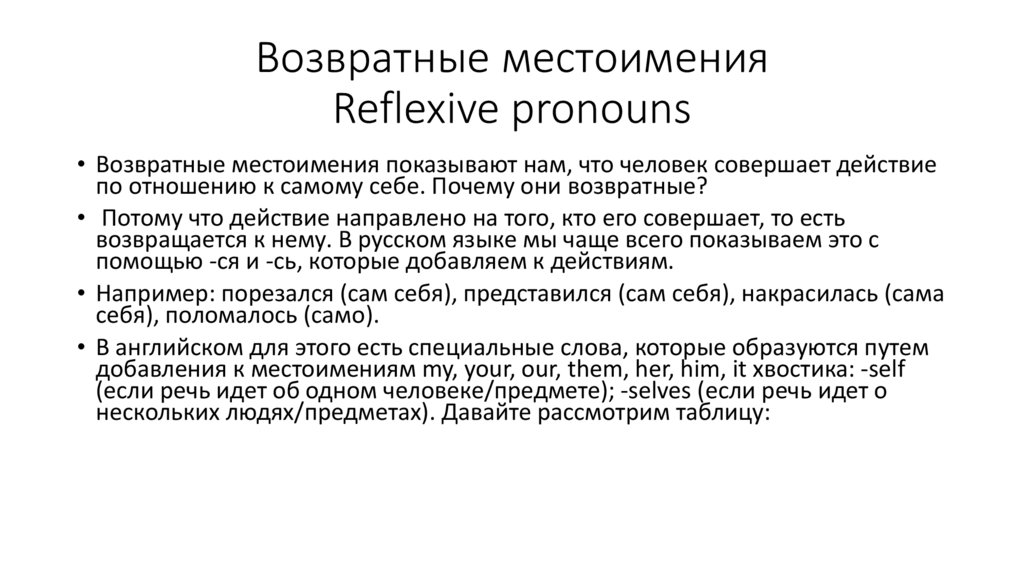 Возвратные местоимения
Reflexive pronouns

• Возвратные местоимения показывают нам, что человек совершает действие по отношению к самому себе. Почему они возвратные?
• Потому что действие направлено на того, кто его совершает, то есть возвращается к нему. В русском языке мы чаще всего показываем это с помощью -ся и -сь, которые добавляем к действиям.
• Например: порезался (сам себя), представился (сам себя), накрасилась (сама себя), поломалось (само).
• В английском для этого есть специальные слова, которые образуются путем добавления к местоимениям my, your, our, them, her, him, it хвостика: -self (если речь идет об одном человеке/предмете); -selves (если речь идет о нескольких людях/предметах). Давайте рассмотрим таблицу: